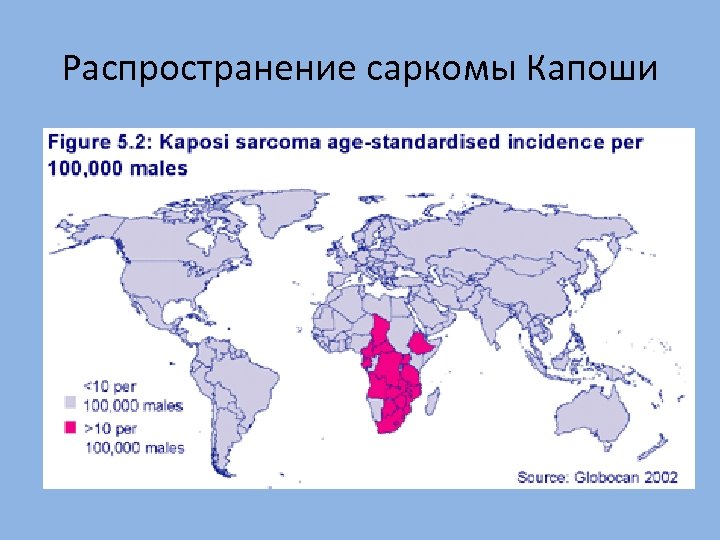 Распространение саркомы Капоши

Figure 5.2: Kaposi sarcoma age-standardised incidence per 100,000 males

<10 per 100,000 males

>10 per 100,000 males

Source: Globocan 2002